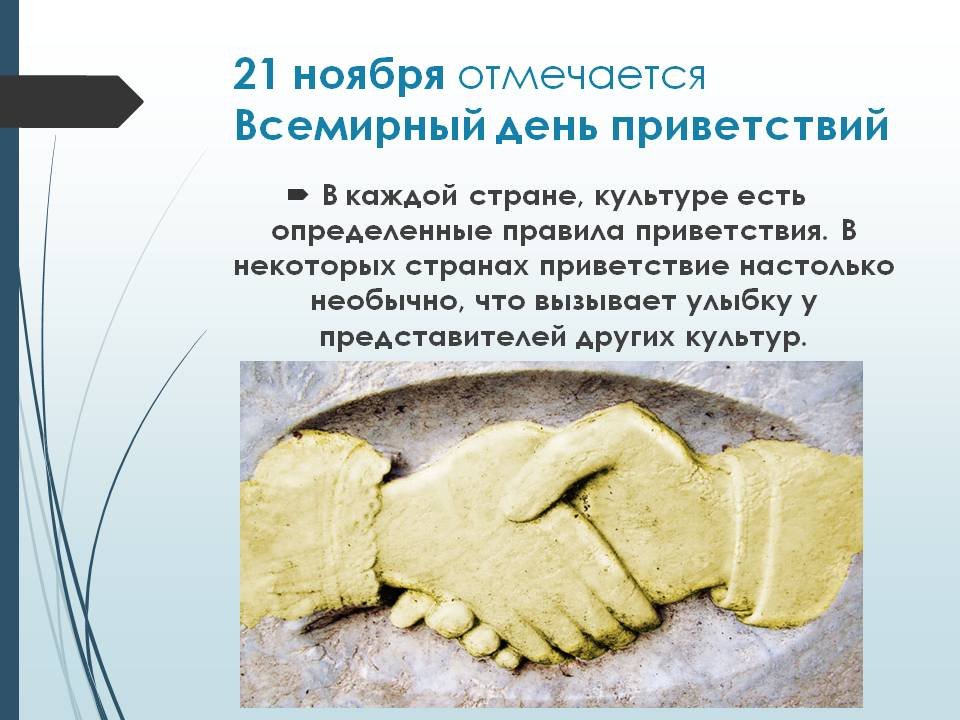 21 ноября отмечается
Всемирный день приветствий

В каждой стране, культуре есть определенные правила приветствия. В некоторых странах приветствие настолько необычно, что вызывает улыбку у представителей других культур.